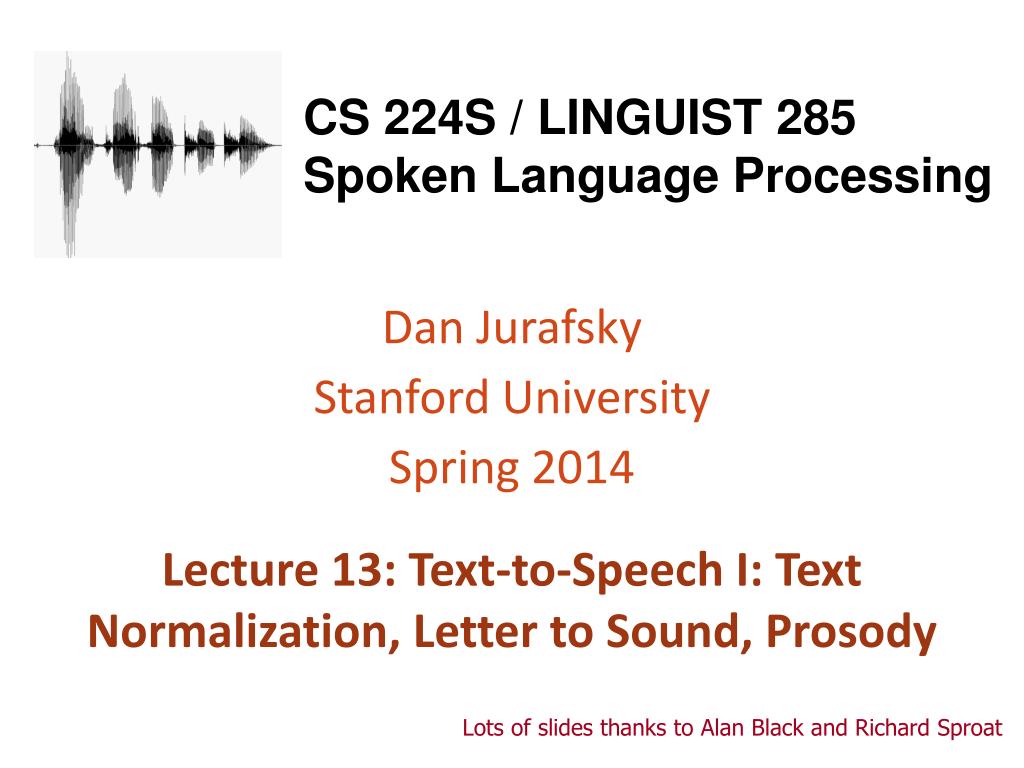 CS 224S / LINGUIST 285
Spoken Language Processing

Dan Jurafsky
Stanford University
Spring 2014

Lecture 13: Text-to-Speech I: Text Normalization, Letter to Sound, Prosody

Lots of slides thanks to Alan Black and Richard Sproat